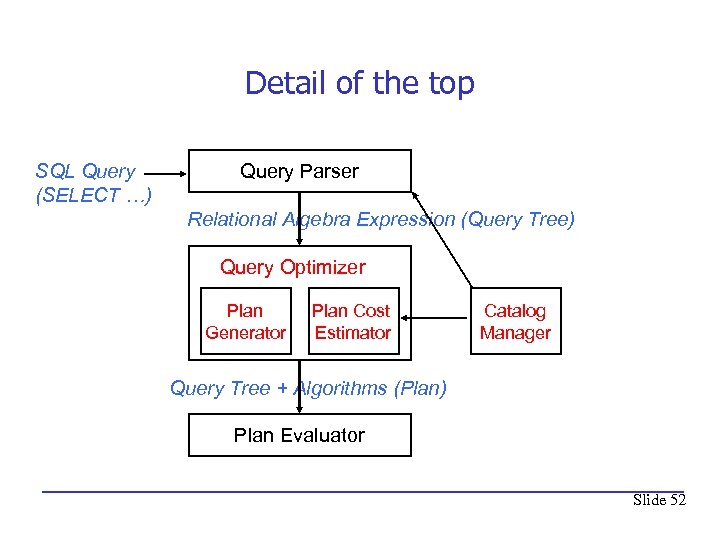 Detail of the top

SQL Query (SELECT …)

Query Parser

Relational Algebra Expression (Query Tree)

Query Optimizer

Plan Generator

Plan Cost Estimator

Catalog Manager

Query Tree + Algorithms (Plan)

Plan Evaluator

Slide 52